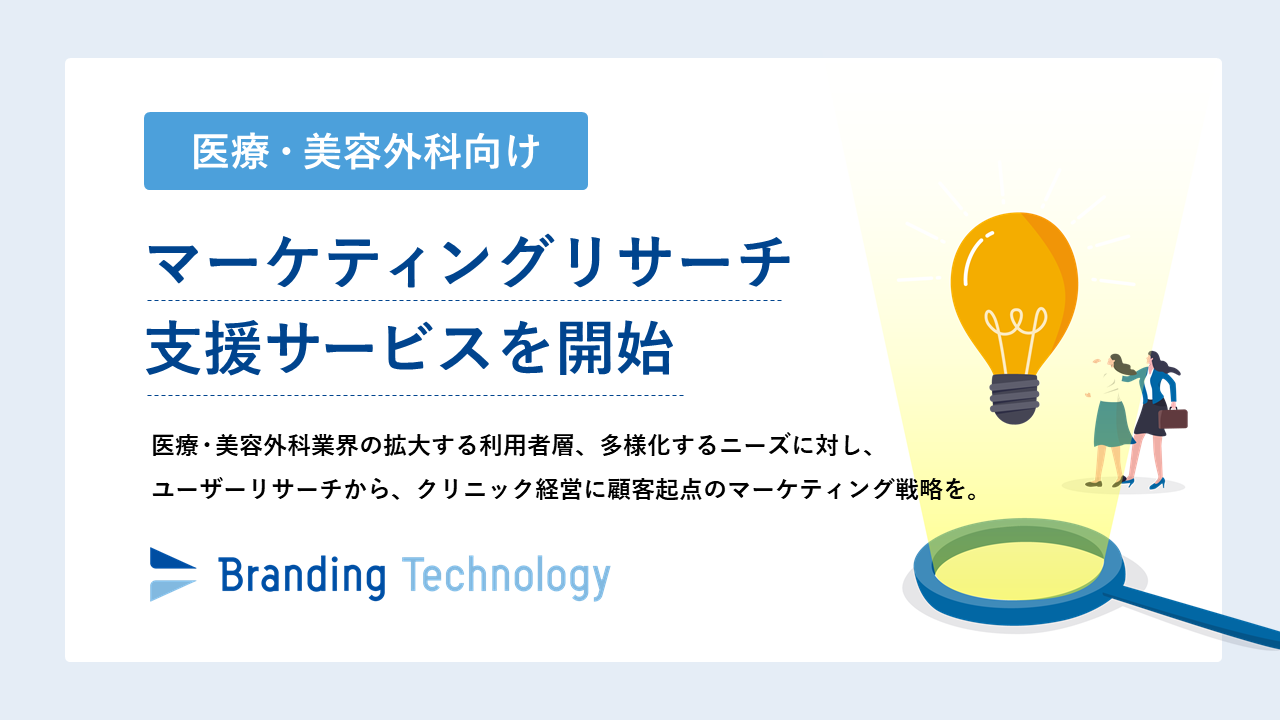 医療・美容外科向け

マーケティングリサーチ
支援サービスを開始

医療・美容外科業界の拡大する利用者層、多様化するニーズに対し、
ユーザーリサーチから、クリニック経営に顧客起点のマーケティング戦略を。

Branding Technology